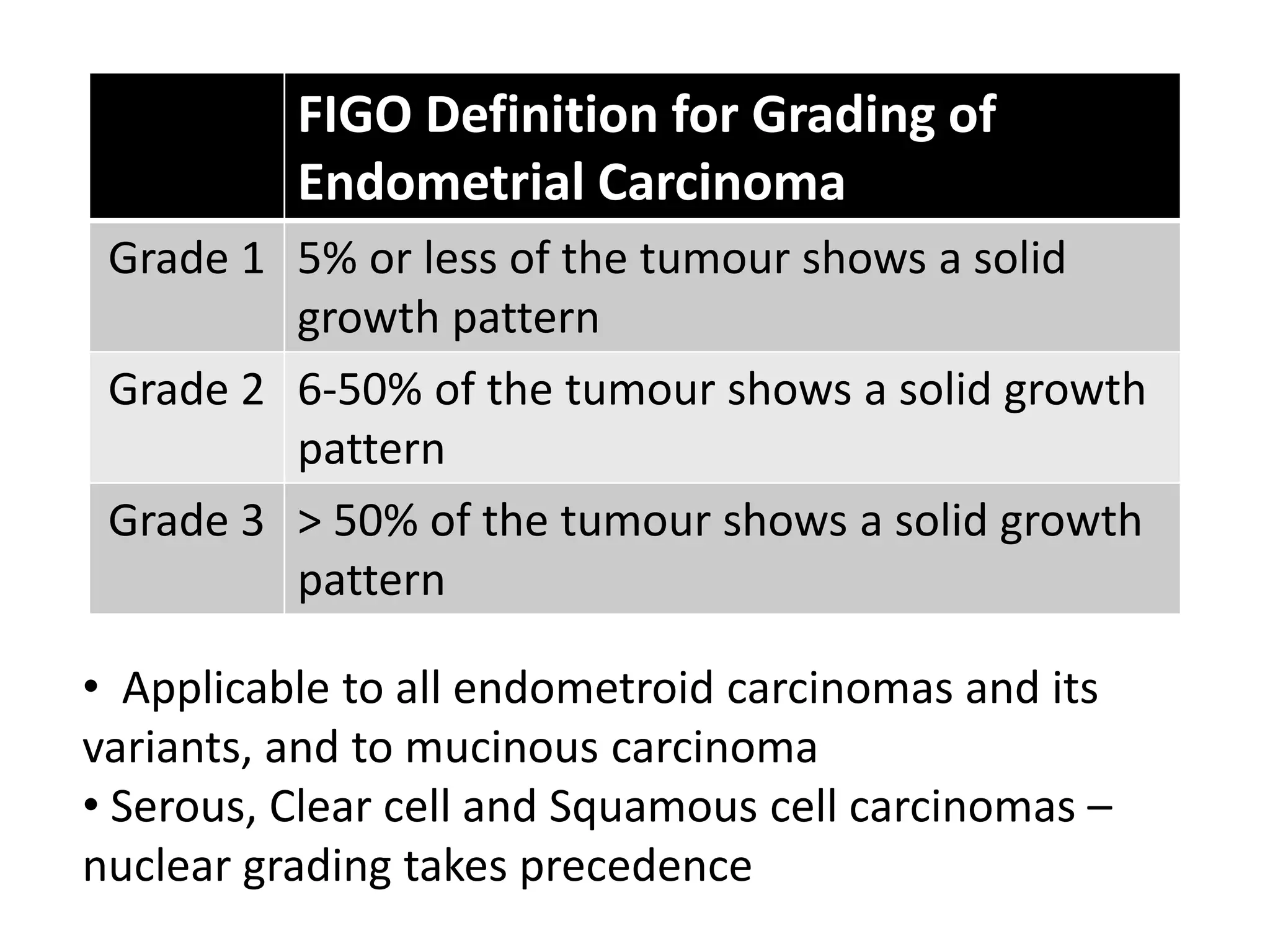 | | FIGO Definition for Grading of Endometrial Carcinoma |
|---|---|
| Grade 1 | 5% or less of the tumour shows a solid growth pattern |
| Grade 2 | 6-50% of the tumour shows a solid growth pattern |
| Grade 3 | > 50% of the tumour shows a solid growth pattern |

• Applicable to all endometroid carcinomas and its variants, and to mucinous carcinoma
• Serous, Clear cell and Squamous cell carcinomas – nuclear grading takes precedence